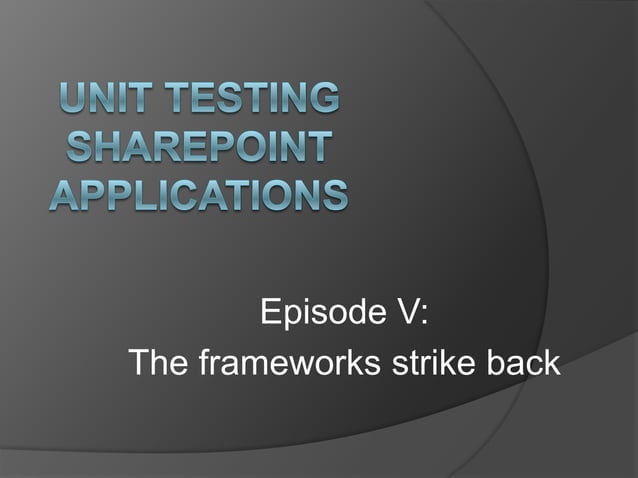 UNIT TESTING SHAREPOINT APPLICATIONS

Episode V:
The frameworks strike back